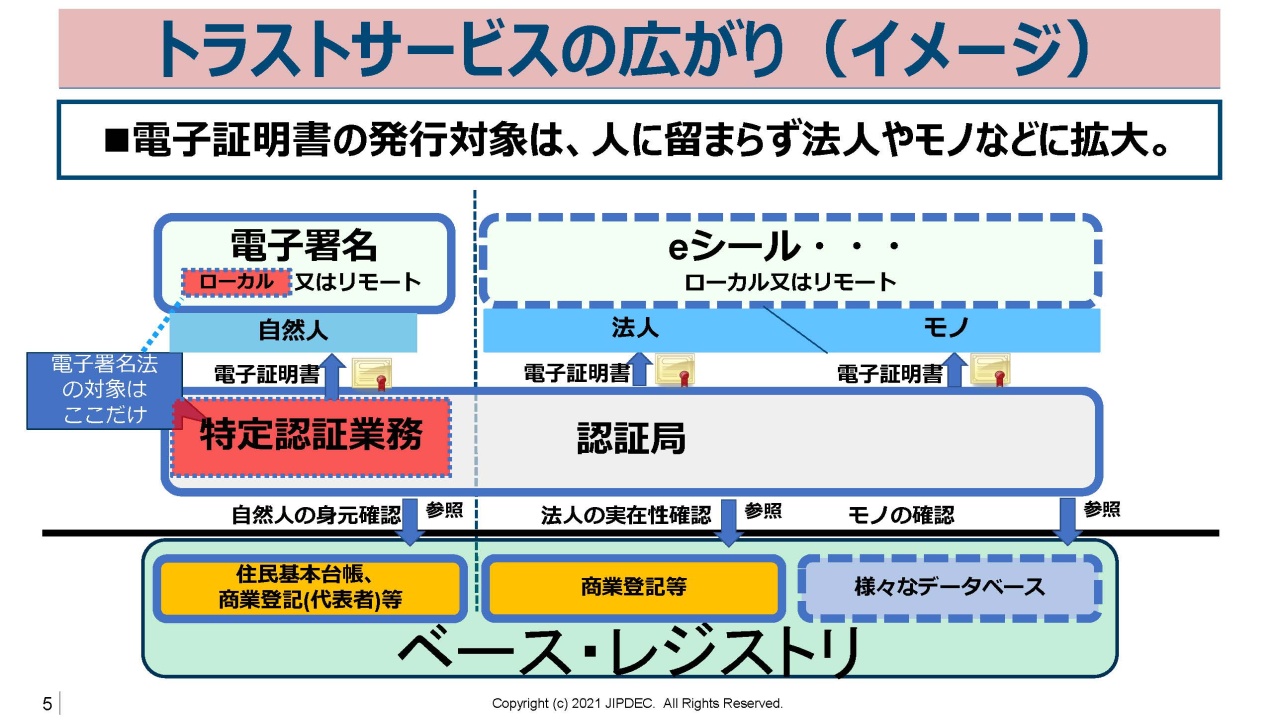 トラストサービスの広がり（イメージ）

■電子証明書の発行対象は、人に留まらず法人やモノなどに拡大。

電子署名
ローカル 又はリモート

eシール・・・
ローカル又はリモート

自然人

法人

モノ

電子署名法の対象はここだけ

電子証明書

電子証明書

電子証明書

特定認証業務

認証局

自然人の身元確認

参照

法人の実在性確認

参照

モノの確認

参照

住民基本台帳、商業登記(代表者)等

商業登記等

様々なデータベース

ベース・レジストリ

5

Copyright (c) 2021 JIPDEC. All Rights Reserved.